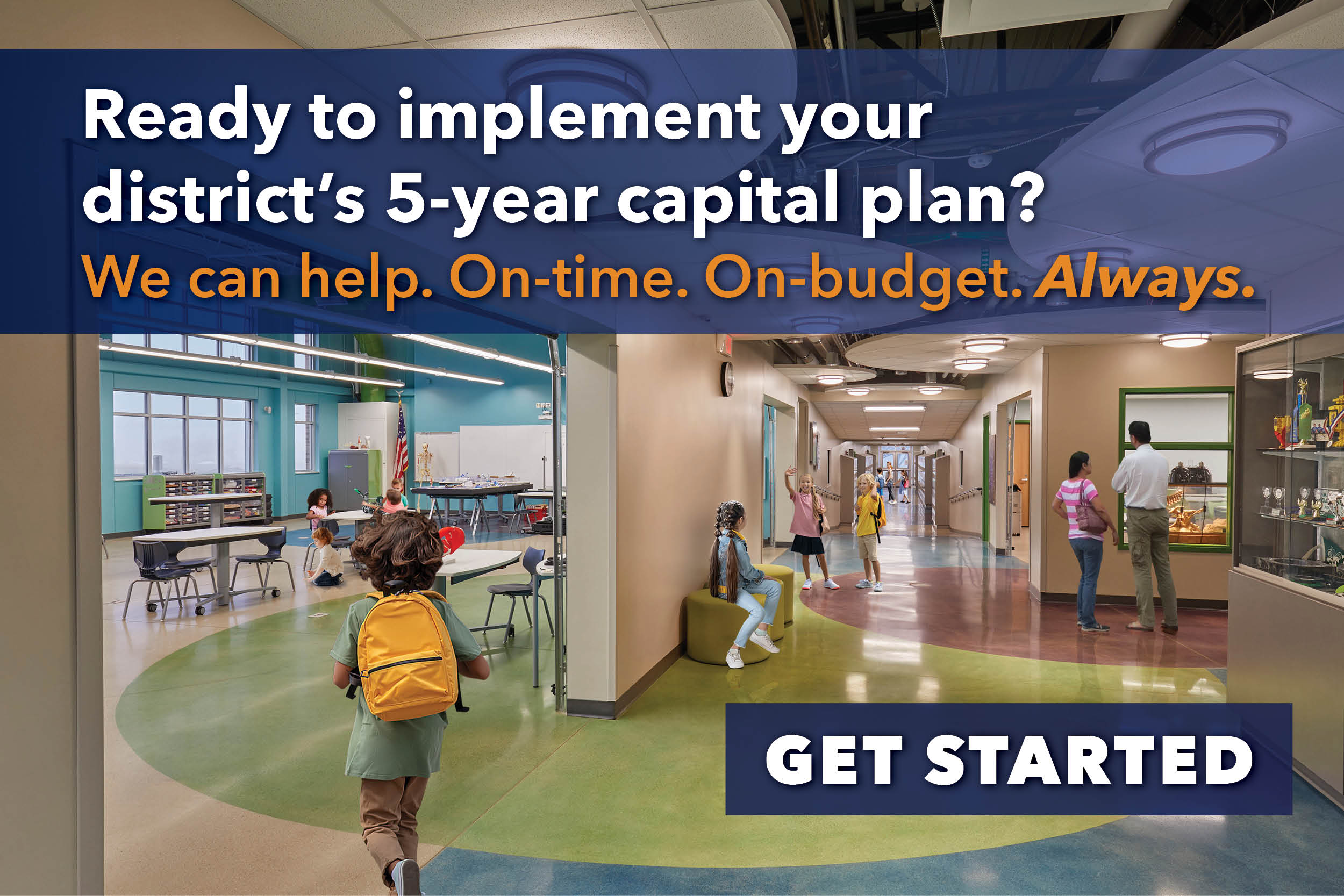 Ready to implement your district's 5-year capital plan?
We can help. On-time. On-budget. Always.

GET STARTED